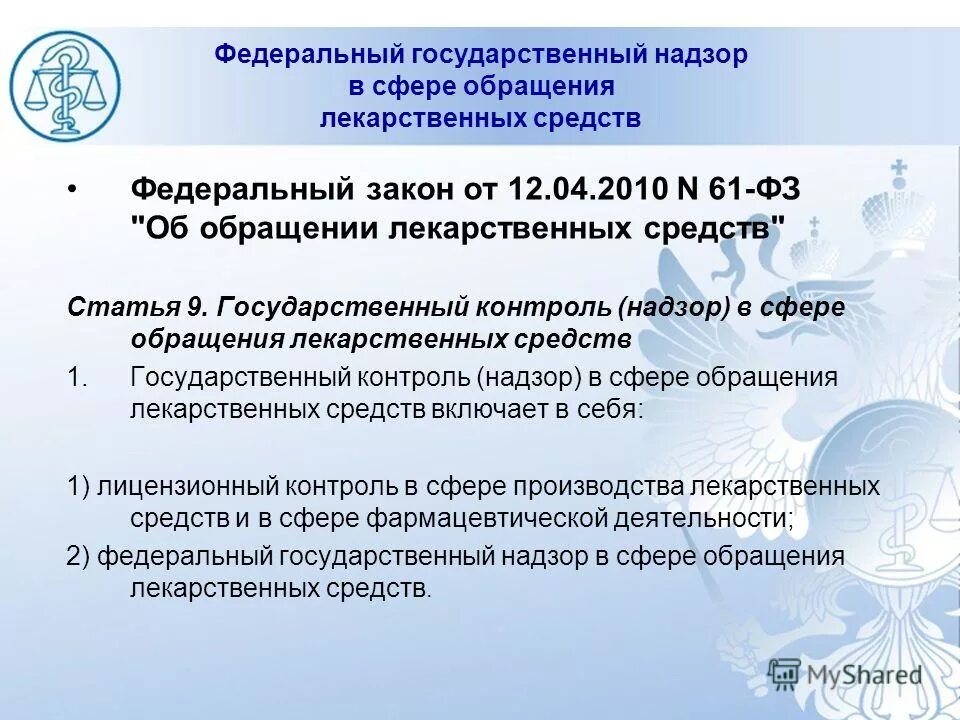 Федеральный государственный надзор в сфере обращения лекарственных средств

• Федеральный закон от 12.04.2010 N 61-ФЗ "Об обращении лекарственных средств"

Статья 9. Государственный контроль (надзор) в сфере обращения лекарственных средств

1. Государственный контроль (надзор) в сфере обращения лекарственных средств включает в себя:

1) лицензионный контроль в сфере производства лекарственных средств и в сфере фармацевтической деятельности;

2) федеральный государственный надзор в сфере обращения лекарственных средств.

MyShared